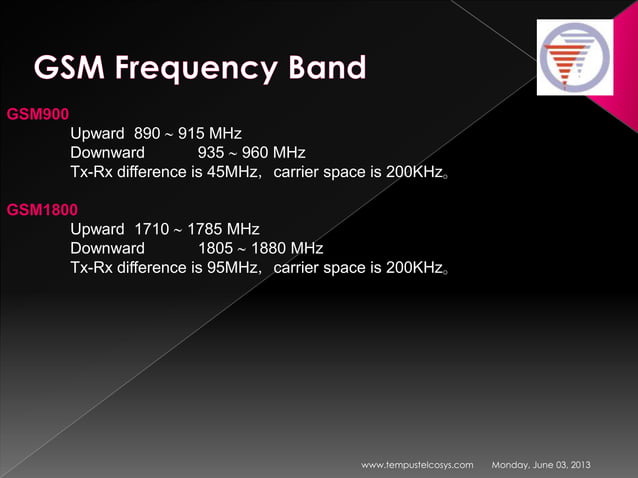 GSM Frequency Band

GSM900

Upward 890 ~ 915 MHz
Downward 935 ~ 960 MHz
Tx-Rx difference is 45MHz, carrier space is 200KHz。

GSM1800

Upward 1710 ~ 1785 MHz
Downward 1805 ~ 1880 MHz
Tx-Rx difference is 95MHz, carrier space is 200KHz。

www.tempustelcosys.com Monday, June 03, 2013